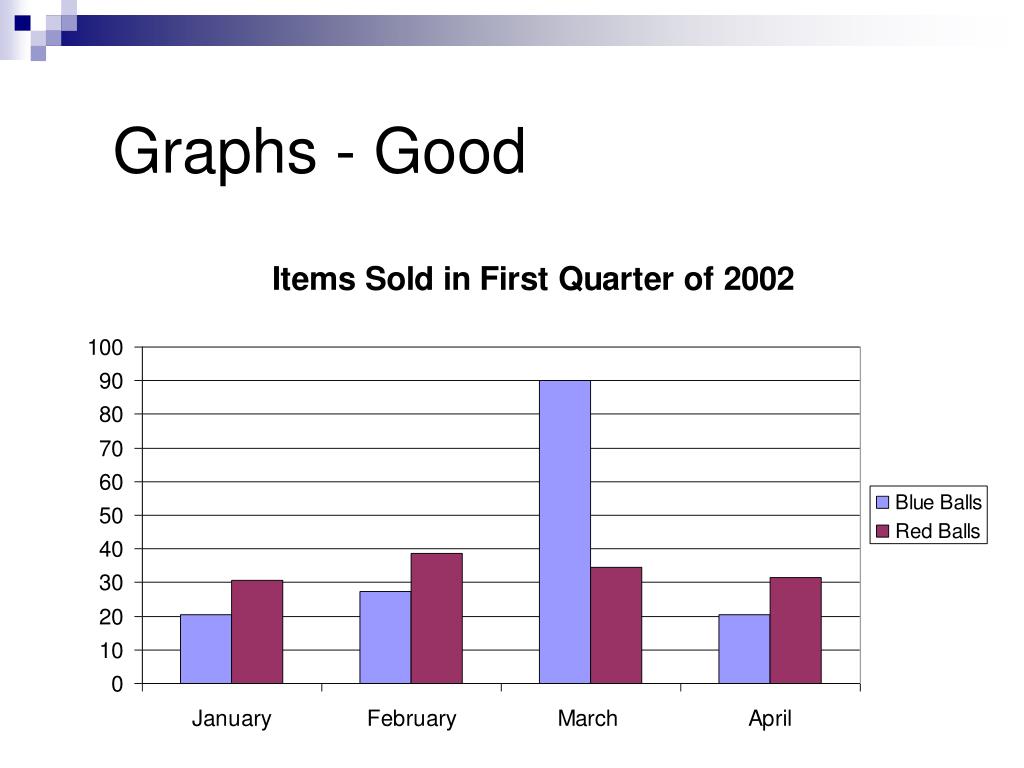 Graphs - Good

Items Sold in First Quarter of 2002

100
90
80
70
60
50
40
30
20
10
0

January
February
March
April

Blue Balls
Red Balls